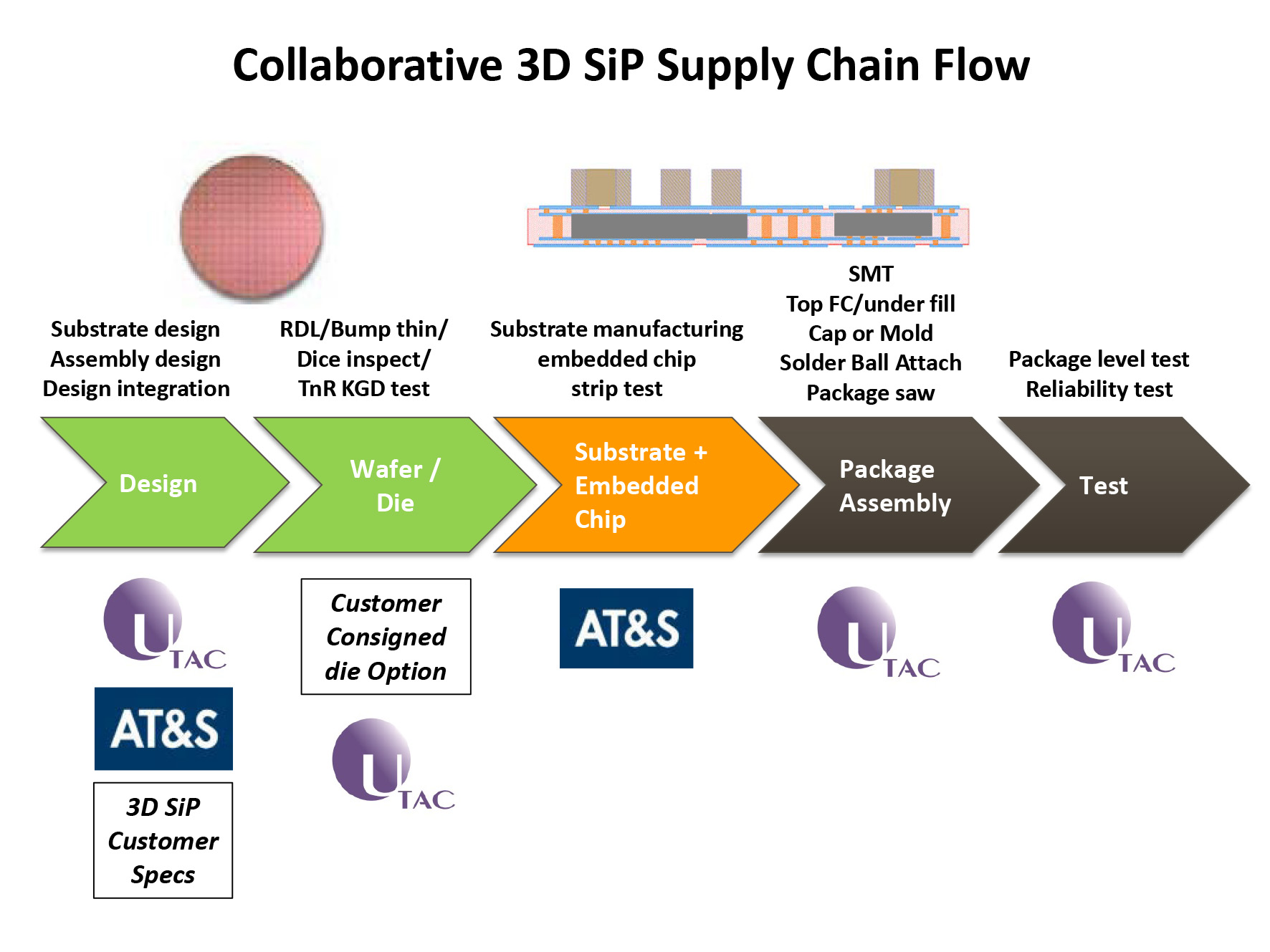 Collaborative 3D SiP Supply Chain Flow

Substrate design
Assembly design
Design integration

RDL/Bump thin/
Dice inspect/
TnR KGD test

Substrate manufacturing
embedded chip
strip test

SMT
Top FC/under fill
Cap or Mold
Solder Ball Attach
Package saw

Package level test
Reliability test

Design

Wafer / Die

Substrate + Embedded Chip

Package Assembly

Test

UTAC

AT&S

3D SiP Customer Specs

Customer Consigned die Option

UTAC

AT&S

UTAC

UTAC